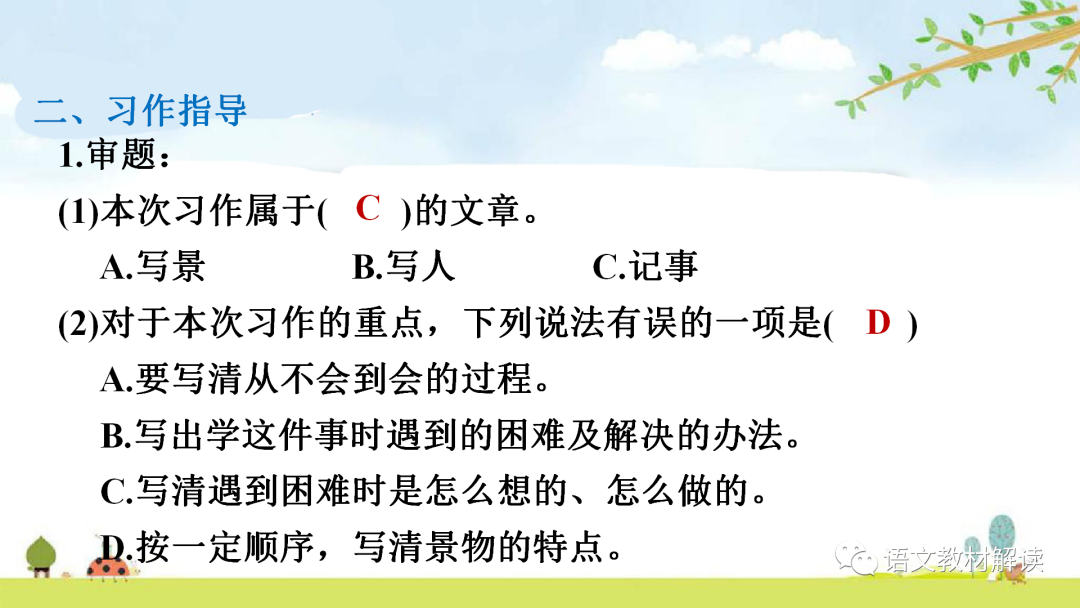 二、习作指导

1.审题：

(1)本次习作属于( C )的文章。

A.写景　　B.写人　　C.记事

(2)对于本次习作的重点，下列说法有误的一项是( D )

A.要写清从不会到会的过程。

B.写出学这件事时遇到的困难及解决的办法。

C.写清遇到困难时是怎么想的、怎么做的。

D.按一定顺序，写清景物的特点。

语文教材解读